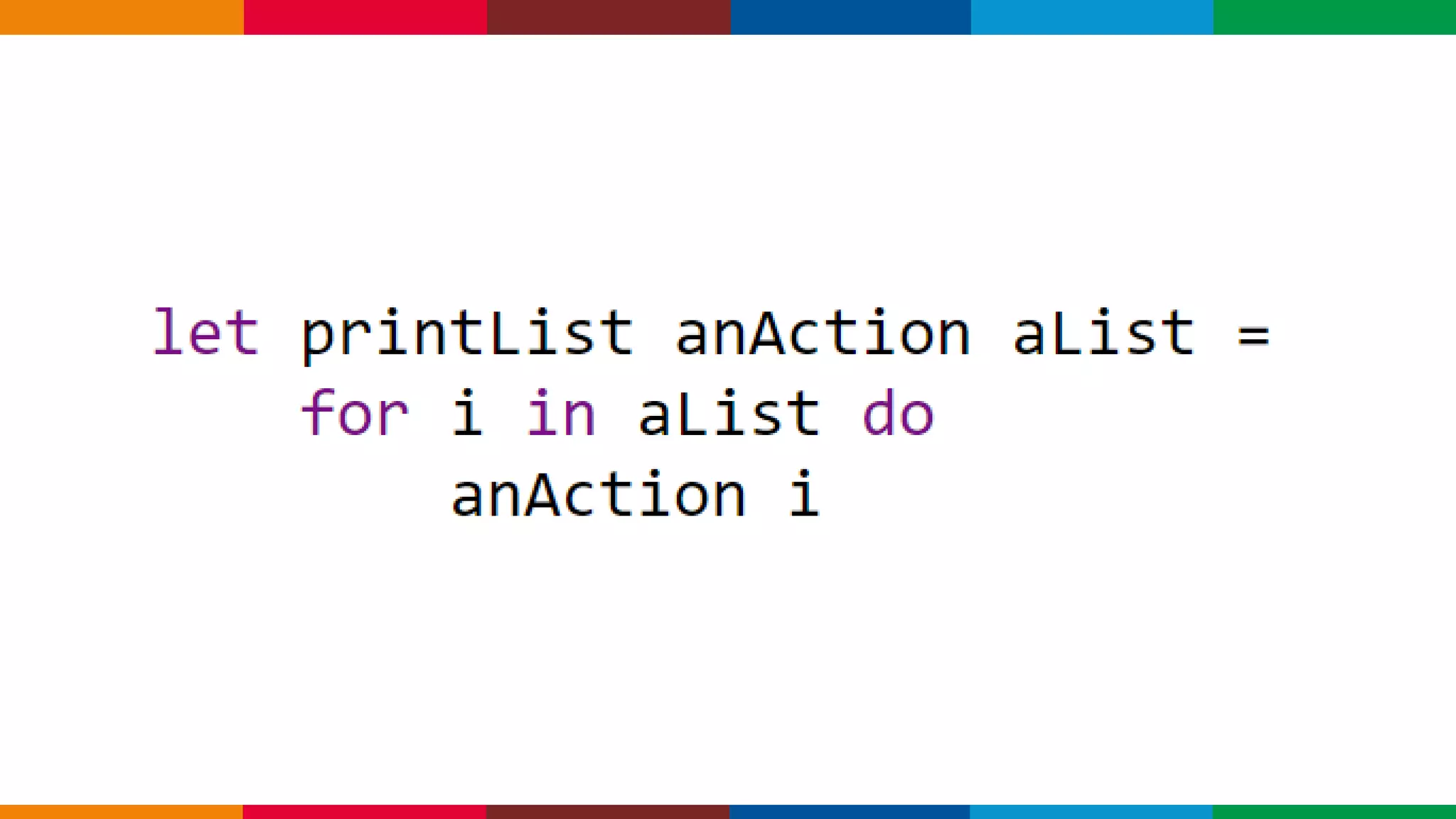 let printList anAction aList =
    for i in aList do
        anAction i